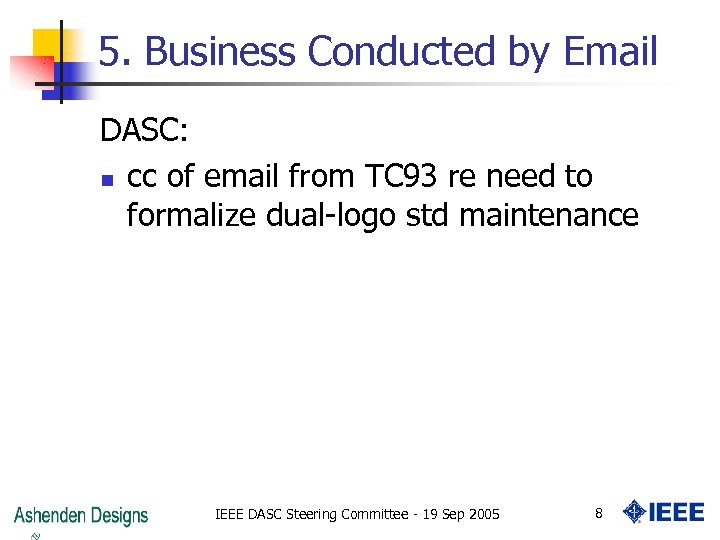 5. Business Conducted by Email

DASC:

- cc of email from TC93 re need to formalize dual-logo std maintenance

Ashenden Designs

IEEE DASC Steering Committee - 19 Sep 2005

8

IEEE